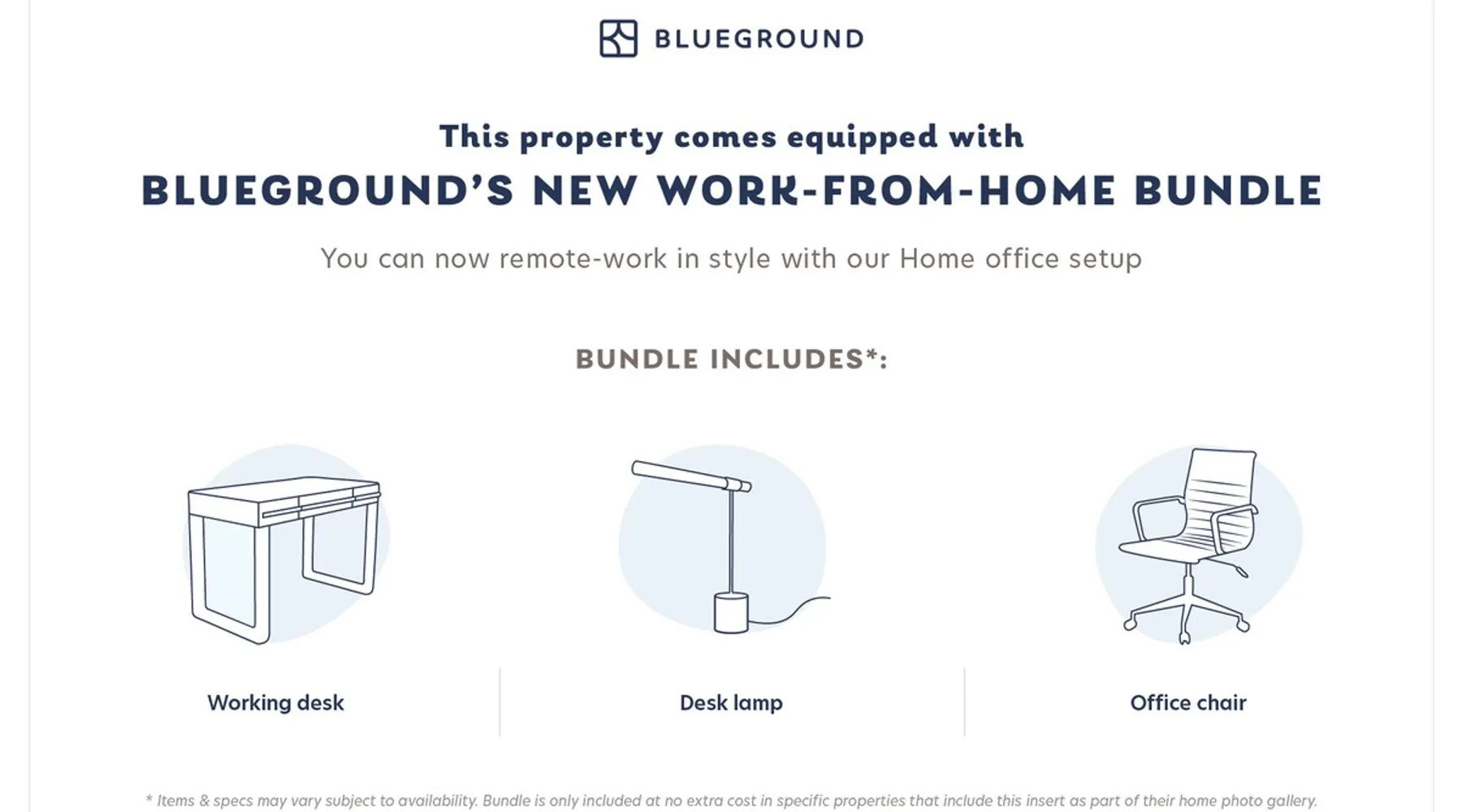 BLUEGROUND

This property comes equipped with

BLUEGROUND'S NEW WORK-FROM-HOME BUNDLE

You can now remote-work in style with our Home office setup

BUNDLE INCLUDES*:

Working desk

Desk lamp

Office chair

* Items & specs may vary subject to availability. Bundle is only included at no extra cost in specific properties that include this insert as part of their home photo gallery.